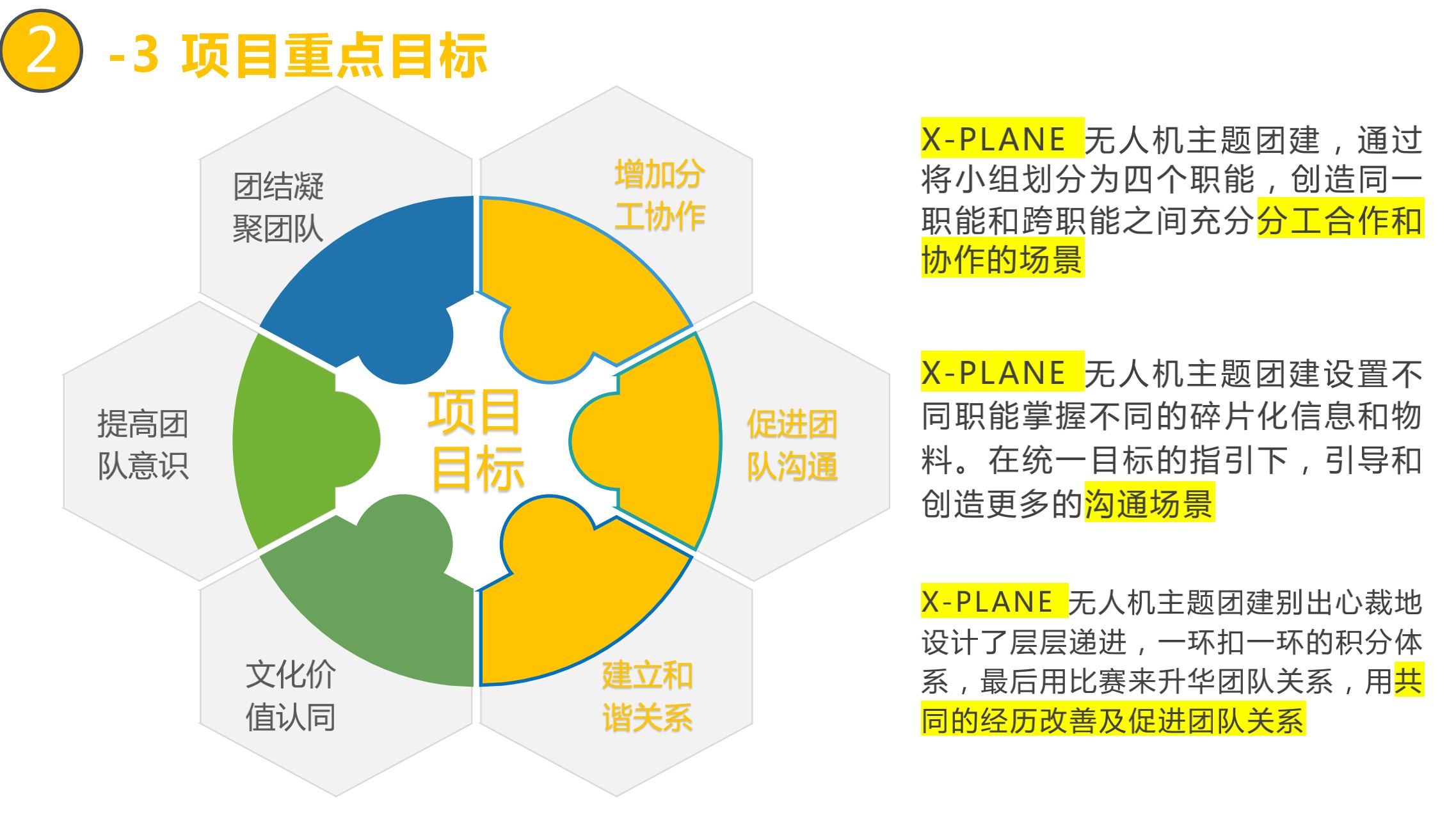 2 -3 项目重点目标

团结凝聚团队

增加分工协作

提高团队意识

项目目标

促进团队沟通

文化价值认同

建立和谐关系

X-PLANE 无人机主题团建，通过将小组划分为四个职能，创造同一职能和跨职能之间充分分工合作和协作的场景

X-PLANE 无人机主题团建设置不同职能掌握不同的碎片化信息和物料。在统一目标的指引下，引导和创造更多的沟通场景

X-PLANE 无人机主题团建别出心裁地设计了层层递进，一环扣一环的积分体系，最后用比赛来升华团队关系，用共同的经历改善及促进团队关系